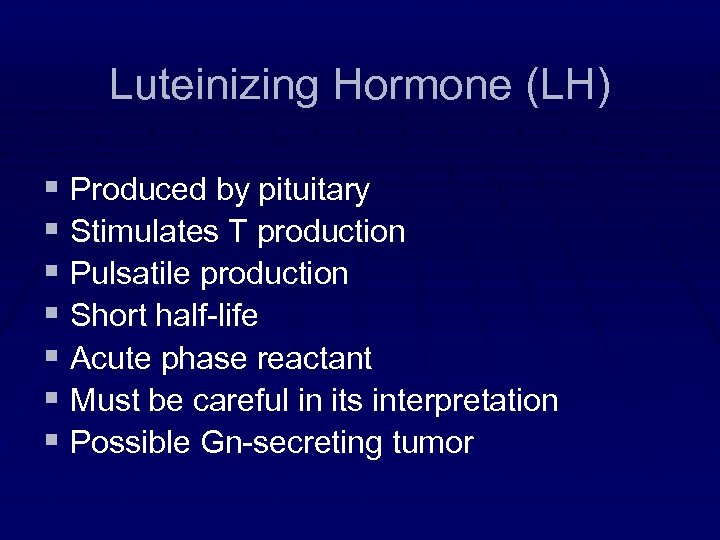 Luteinizing Hormone (LH)

- Produced by pituitary
- Stimulates T production
- Pulsatile production
- Short half-life
- Acute phase reactant
- Must be careful in its interpretation
- Possible Gn-secreting tumor